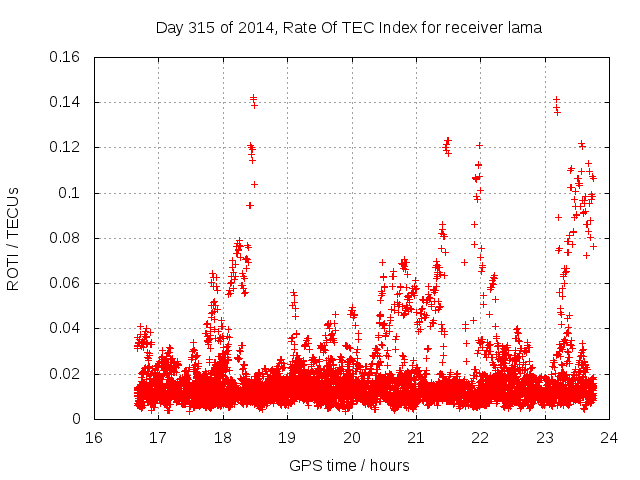 Day 315 of 2014, Rate Of TEC Index for receiver lama

ROTI / TECUs

0.16
0.14
0.12
0.1
0.08
0.06
0.04
0.02
0

16 17 18 19 20 21 22 23 24

GPS time / hours